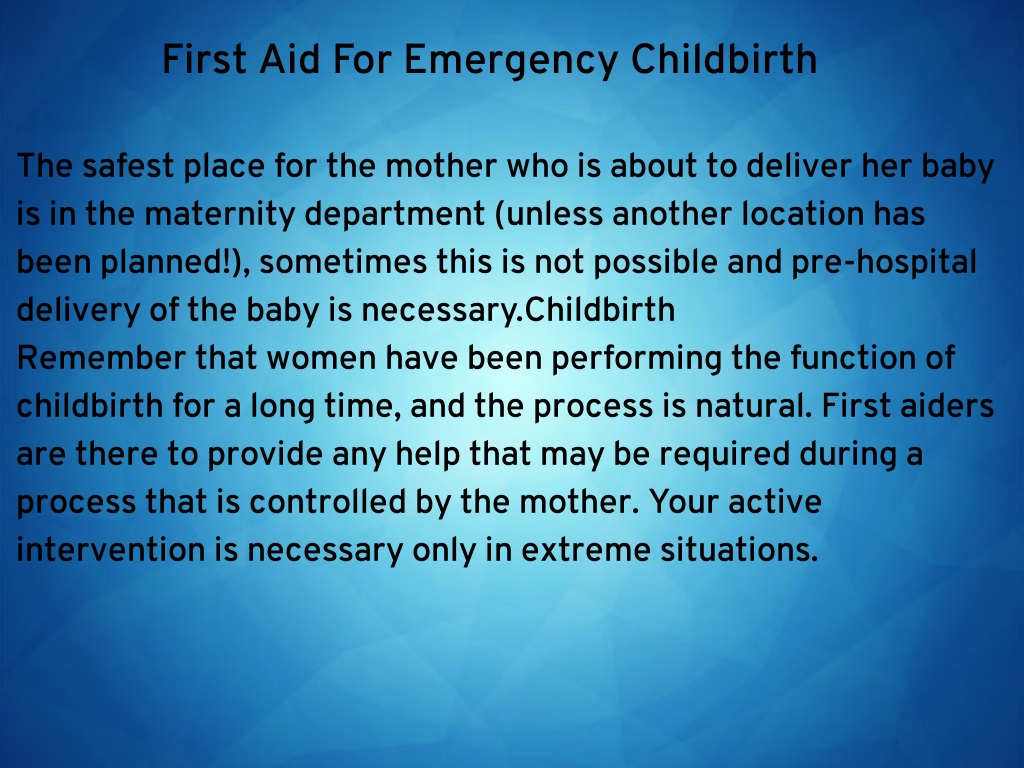 First Aid For Emergency Childbirth

The safest place for the mother who is about to deliver her baby is in the maternity department (unless another location has been planned!), sometimes this is not possible and pre-hospital delivery of the baby is necessary.Childbirth
Remember that women have been performing the function of childbirth for a long time, and the process is natural. First aiders are there to provide any help that may be required during a process that is controlled by the mother. Your active intervention is necessary only in extreme situations.